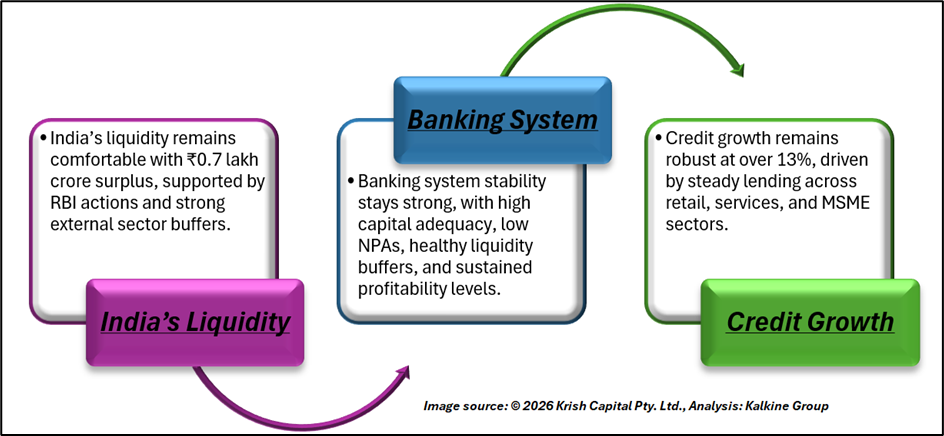 • India's liquidity remains comfortable with ₹0.7 lakh crore surplus, supported by RBI actions and strong external sector buffers.

India's Liquidity

Banking System

• Banking system stability stays strong, with high capital adequacy, low NPAs, healthy liquidity buffers, and sustained profitability levels.

• Credit growth remains robust at over 13%, driven by steady lending across retail, services, and MSME sectors.

Credit Growth

Image source: © 2026 Krish Capital Pty. Ltd., Analysis: Kalkine Group